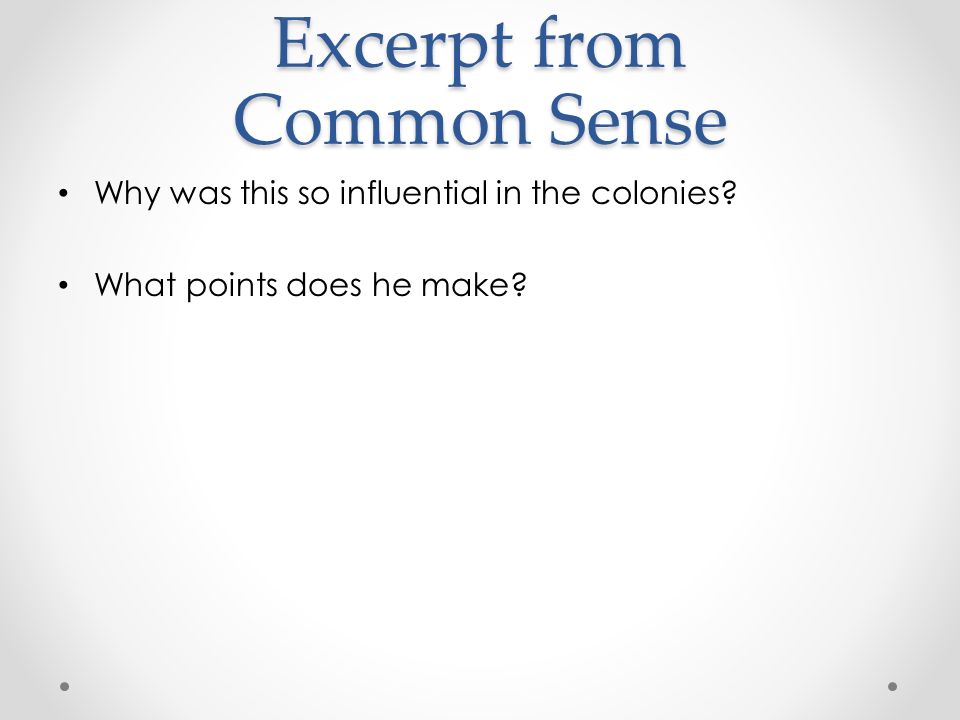 Excerpt from Common Sense

• Why was this so influential in the colonies?

• What points does he make?